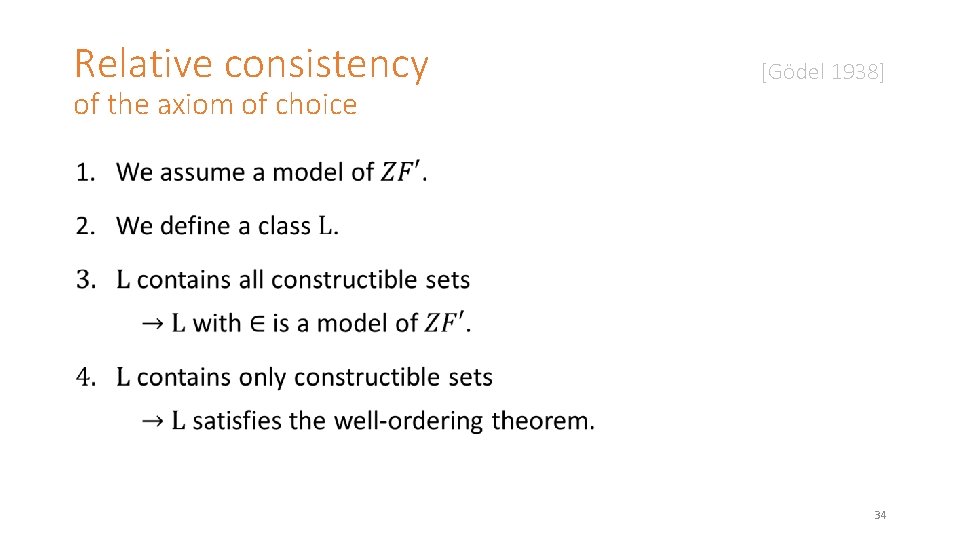 Relative consistency
of the axiom of choice

[Gödel 1938]

1. We assume a model of $ZF'$.

2. We define a class $\mathrm{L}$.

3. $\mathrm{L}$ contains all constructible sets
$\rightarrow \mathrm{L}$ with $\in$ is a model of $ZF'$.

4. $\mathrm{L}$ contains only constructible sets
$\rightarrow \mathrm{L}$ satisfies the well-ordering theorem.

34